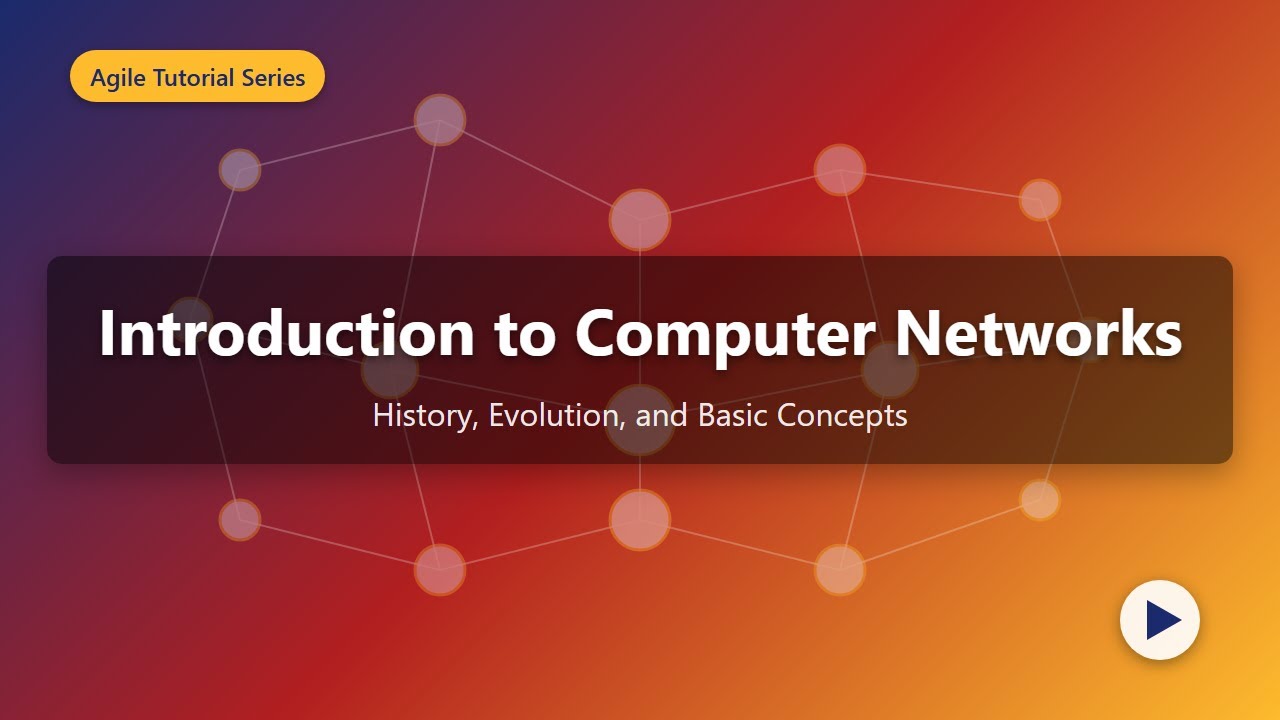 Agile Tutorial Series

Introduction to Computer Networks

History, Evolution, and Basic Concepts